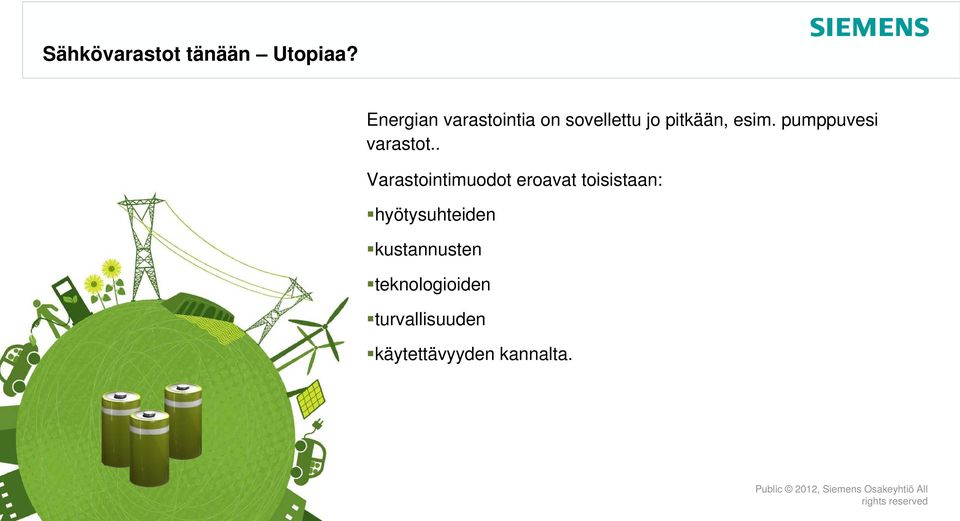 SIEMENS

Sähkövarastot tänään – Utopiaa?

Energian varastointia on sovellettu jo pitkään, esim. pumppuvesi varastot..

Varastointimuodot eroavat toisistaan:

▪hyötysuhteiden

▪kustannusten

▪teknologioiden

▪turvallisuuden

▪käytettävyyden kannalta.

Public © 2012, Siemens Osakeyhtiö All rights reserved